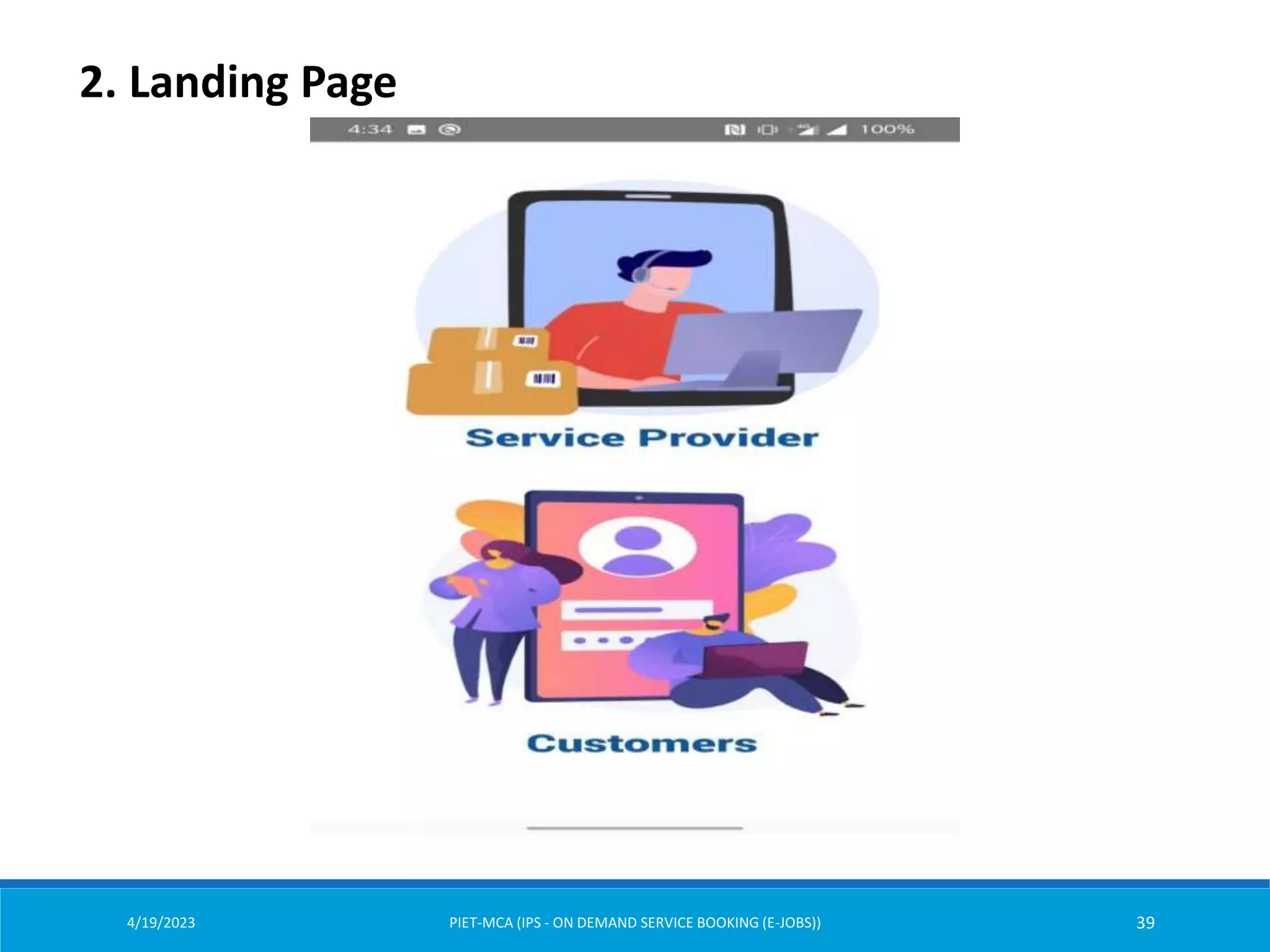 2. Landing Page

4:34

100%

Service Provider

Customers

4/19/2023

PIET-MCA (IPS - ON DEMAND SERVICE BOOKING (E-JOBS))

39